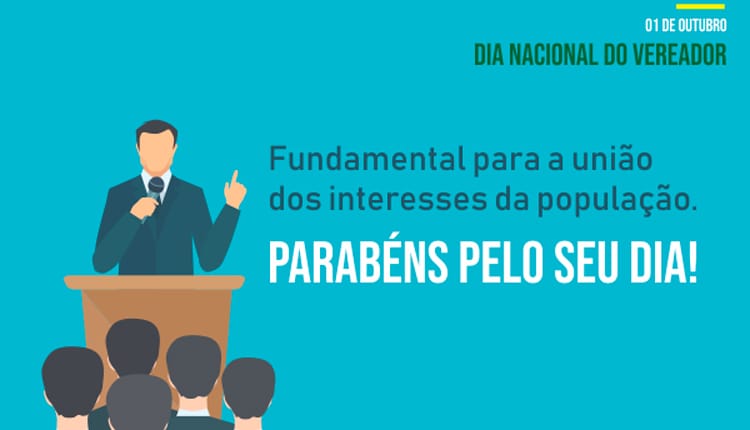 01 DE OUTUBRO
DIA NACIONAL DO VEREADOR

Fundamental para a união dos interesses da população.

PARABÉNS PELO SEU DIA!